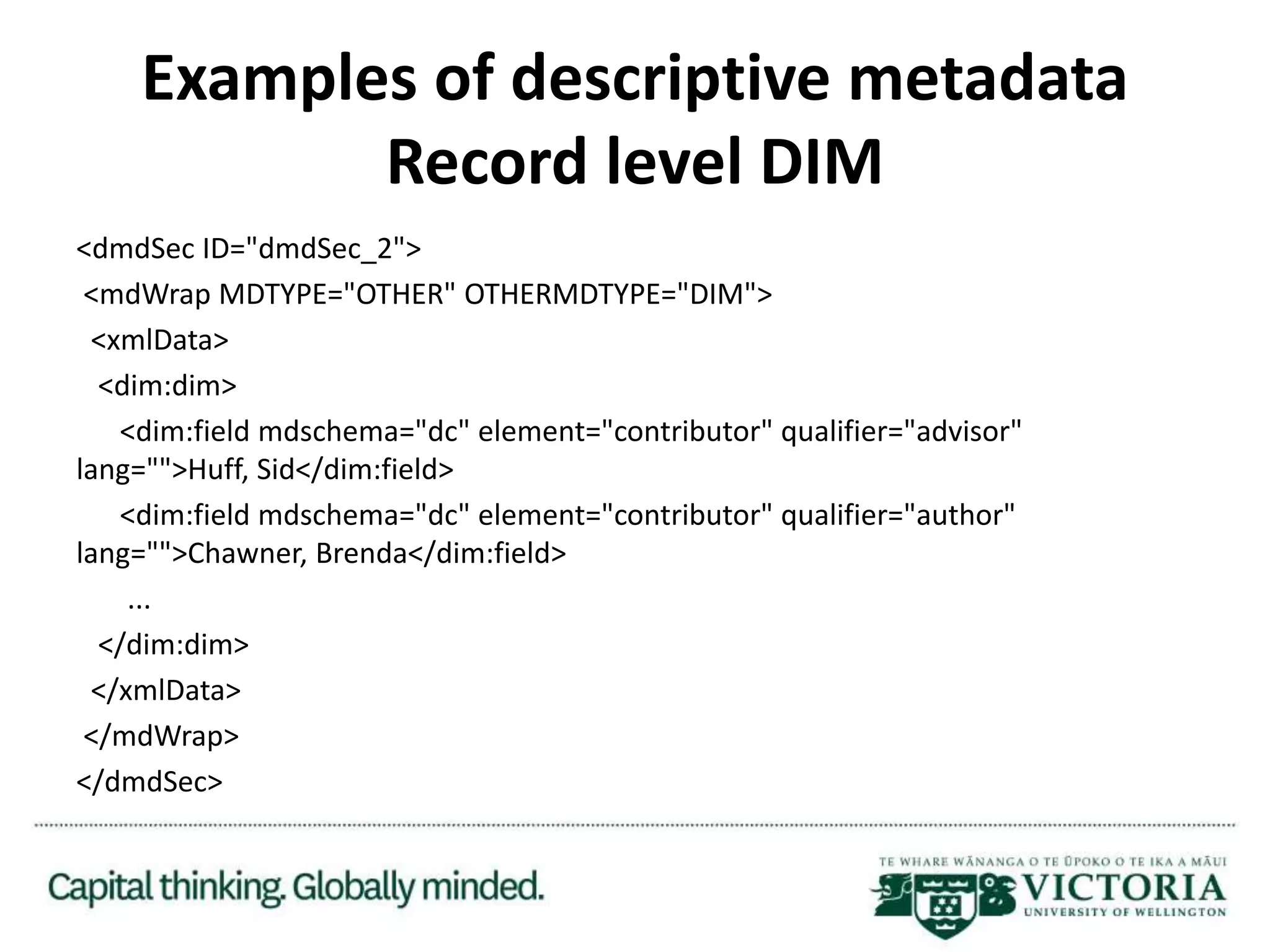 Examples of descriptive metadata
Record level DIM

<dmdSec ID="dmdSec_2">
<mdWrap MDTYPE="OTHER" OTHERMDTYPE="DIM">
<xmlData>
<dim:dim>
<dim:field mdschema="dc" element="contributor" qualifier="advisor" lang="">Huff, Sid</dim:field>
<dim:field mdschema="dc" element="contributor" qualifier="author" lang="">Chawner, Brenda</dim:field>
...
</dim:dim>
</xmlData>
</mdWrap>
</dmdSec>

Capital thinking. Globally minded.

TE WHARE WĀNANGA O TE ŪPOKO O TE IKA A MĀUI
VICTORIA
UNIVERSITY OF WELLINGTON